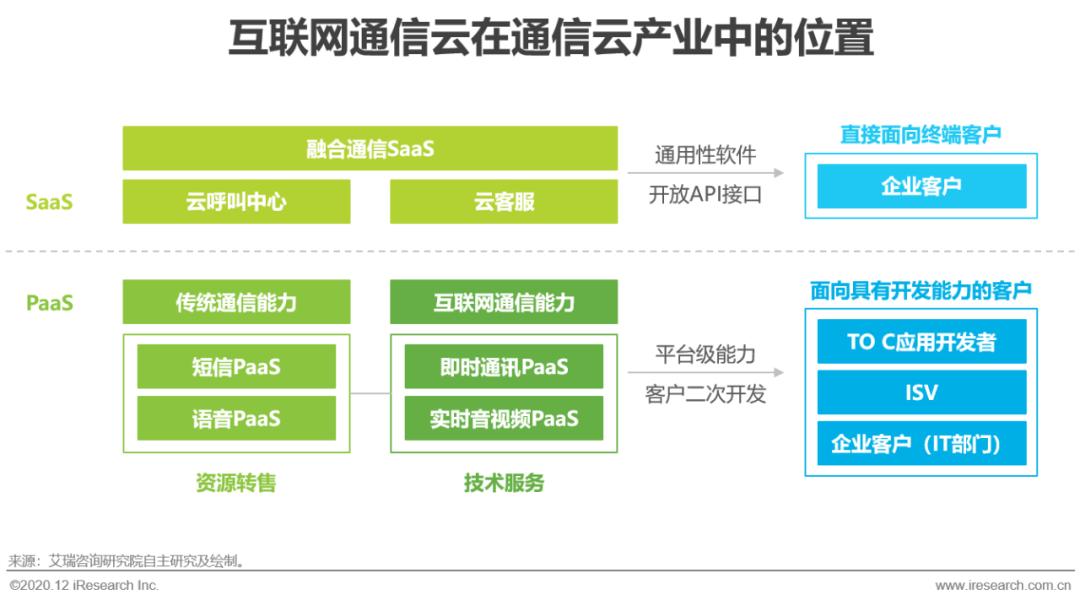 互联网通信云在通信云产业中的位置

SaaS

融合通信SaaS

云呼叫中心

云客服

通用性软件

开放API接口

直接面向终端客户

企业客户

PaaS

传统通信能力

短信PaaS

语音PaaS

资源转售

互联网通信能力

即时通讯PaaS

实时音视频PaaS

技术服务

平台级能力

客户二次开发

面向具有开发能力的客户

TO C应用开发者

ISV

企业客户（IT部门）

来源：艾瑞咨询研究院自主研究及绘制。

©2020.12 iResearch Inc.

www.iresearch.com.cn